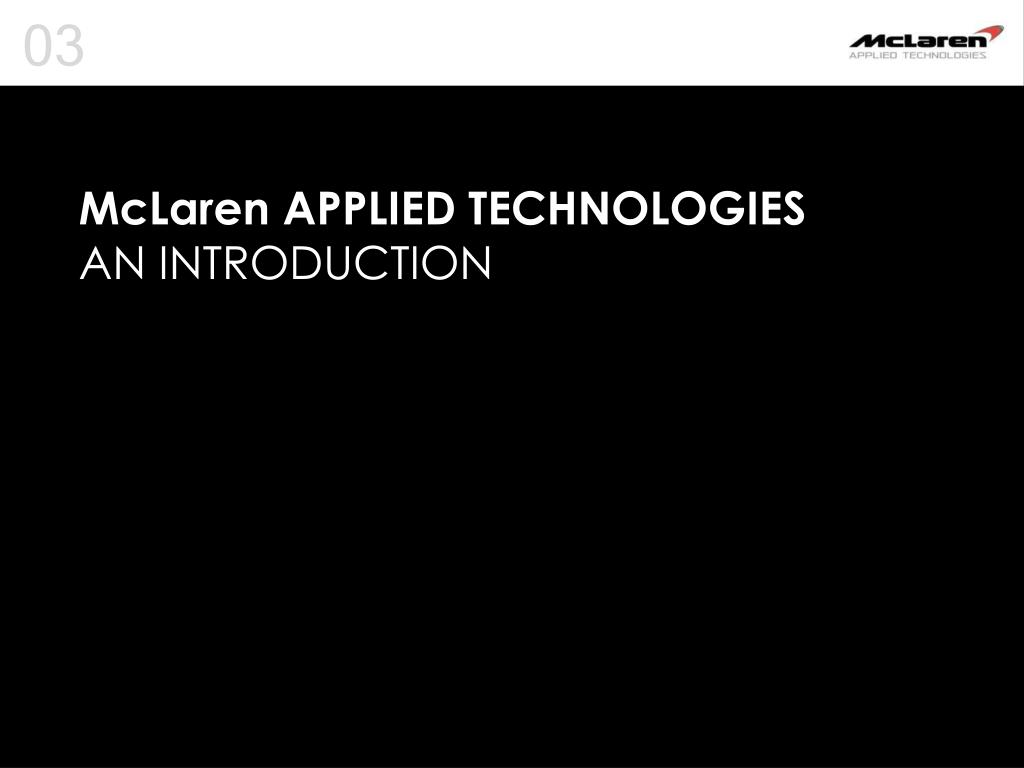 03

McLaren
APPLIED TECHNOLOGIES

McLaren APPLIED TECHNOLOGIES
AN INTRODUCTION